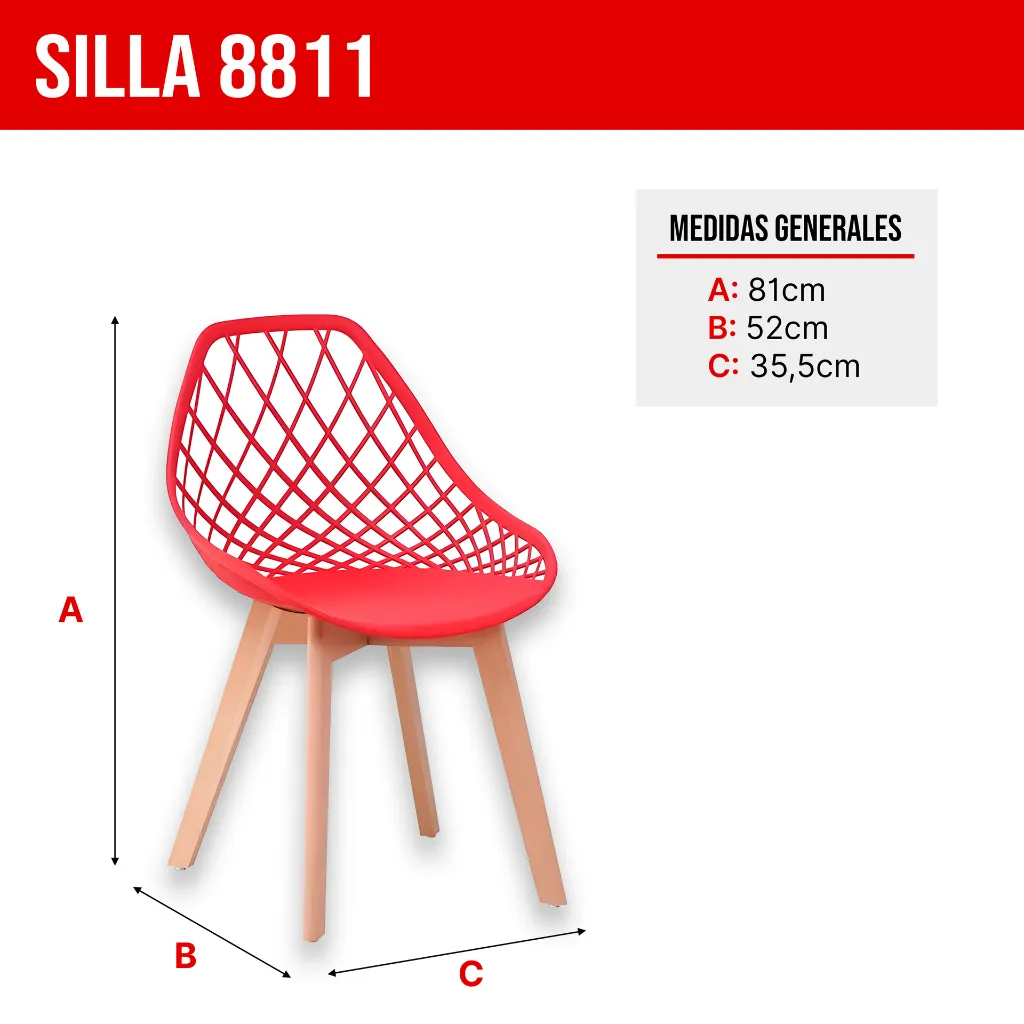 SILLA 8811

MEDIDAS GENERALES
A: 81cm
B: 52cm
C: 35,5cm

A
B
C